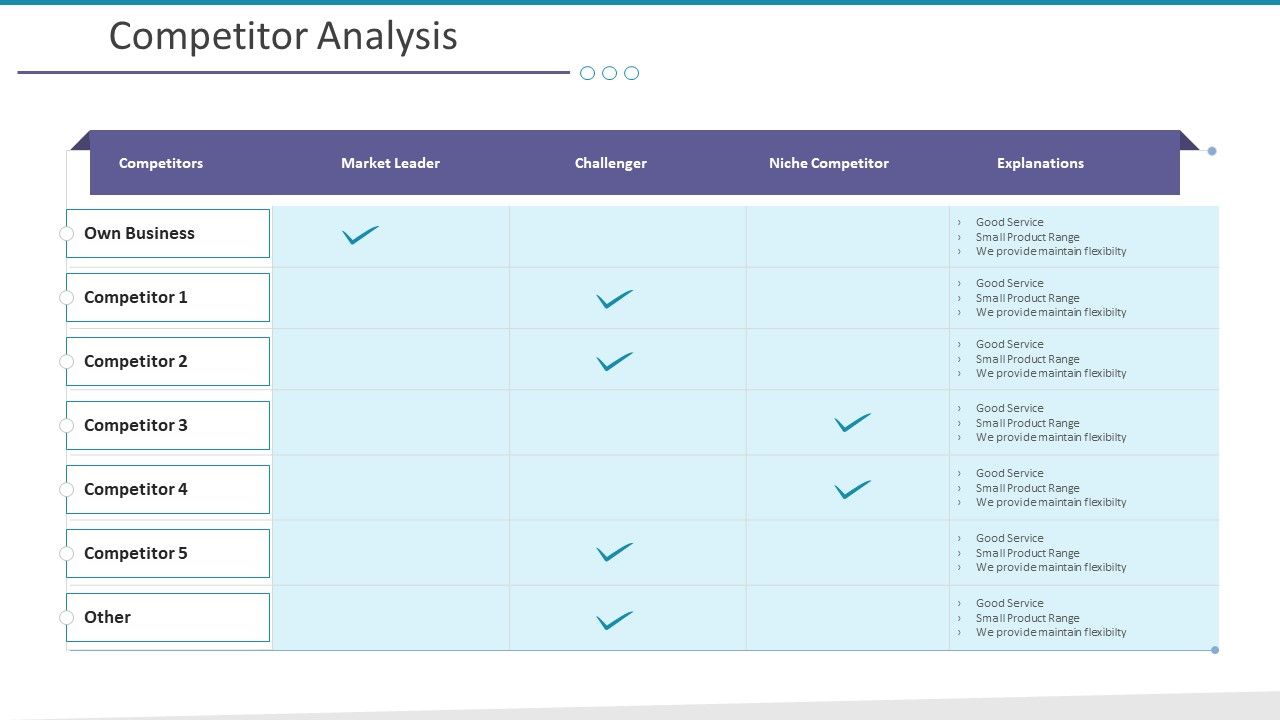 Competitor Analysis

| Competitors | Market Leader | Challenger | Niche Competitor | Explanations |
|---|---|---|---|---|
| Own Business | ✓ | | | › Good Service › Small Product Range › We provide maintain flexibilty |
| Competitor 1 | | ✓ | | › Good Service › Small Product Range › We provide maintain flexibilty |
| Competitor 2 | | ✓ | | › Good Service › Small Product Range › We provide maintain flexibilty |
| Competitor 3 | | | ✓ | › Good Service › Small Product Range › We provide maintain flexibilty |
| Competitor 4 | | | ✓ | › Good Service › Small Product Range › We provide maintain flexibilty |
| Competitor 5 | | ✓ | | › Good Service › Small Product Range › We provide maintain flexibilty |
| Other | | ✓ | | › Good Service › Small Product Range › We provide maintain flexibilty |